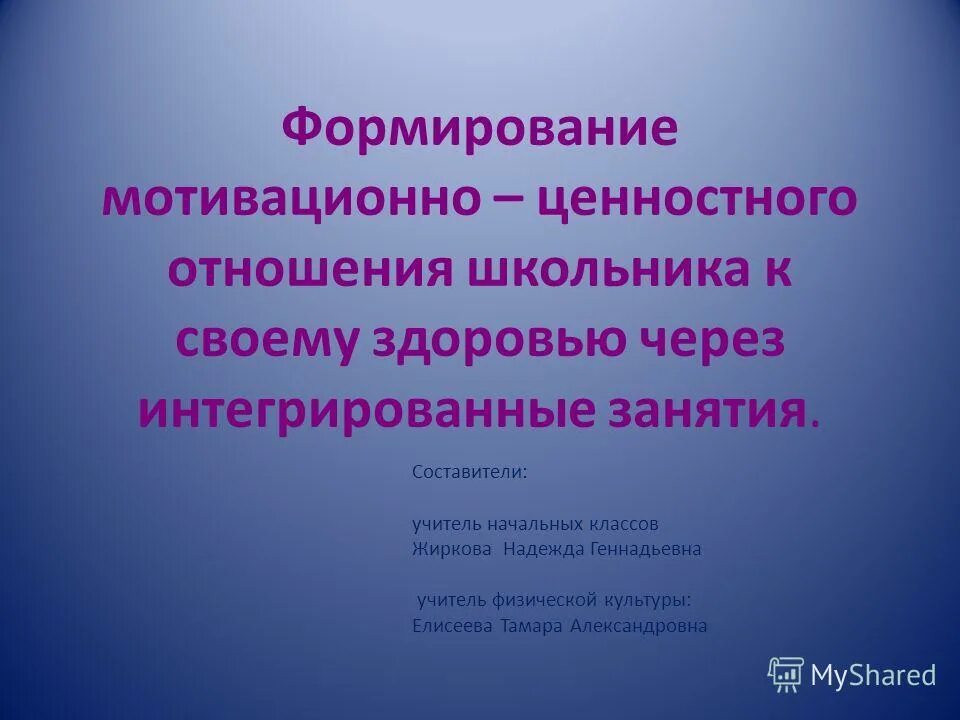 Формирование мотивационно – ценностного отношения школьника к своему здоровью через интегрированные занятия.

Составители:

учитель начальных классов
Жиркова Надежда Геннадьевна

учитель физической культуры:
Елисеева Тамара Александровна

MyShared